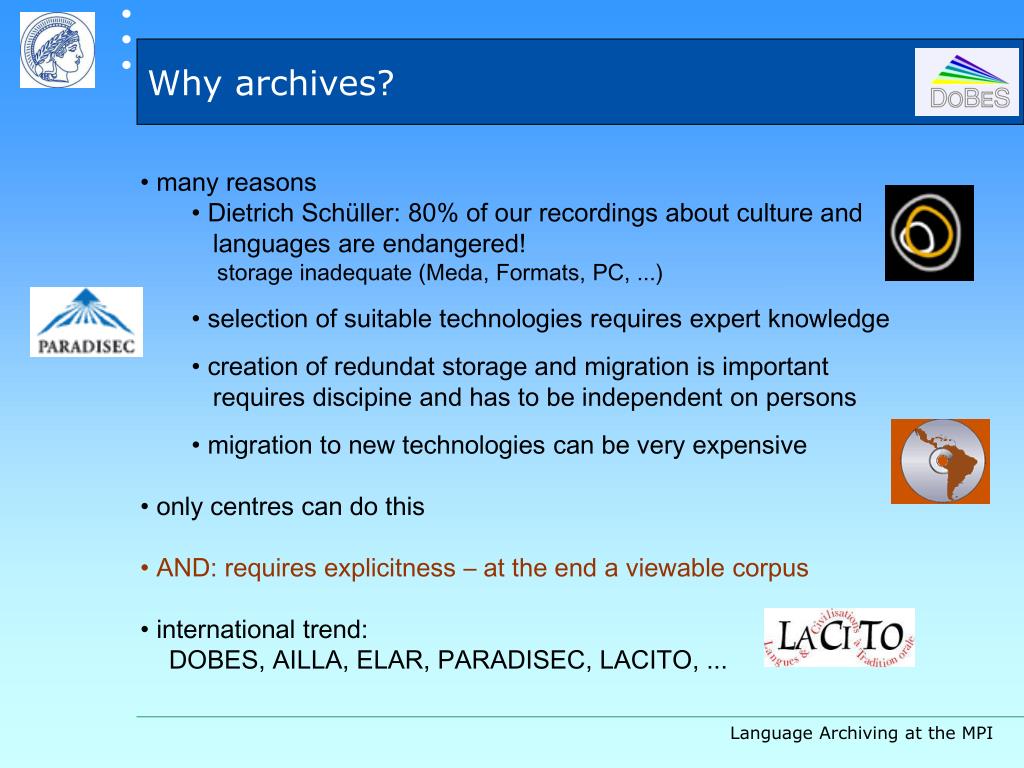 Why archives?

DOBES

• many reasons
• Dietrich Schüller: 80% of our recordings about culture and languages are endangered!
storage inadequate (Meda, Formats, PC, ...)

PARADISEC

• selection of suitable technologies requires expert knowledge

• creation of redundat storage and migration is important
requires discipine and has to be independent on persons

• migration to new technologies can be very expensive

• only centres can do this

• AND: requires explicitness – at the end a viewable corpus

• international trend:
DOBES, AILLA, ELAR, PARADISEC, LACITO, ...

LACITO Langues & Civilisations à Tradition orale

Language Archiving at the MPI